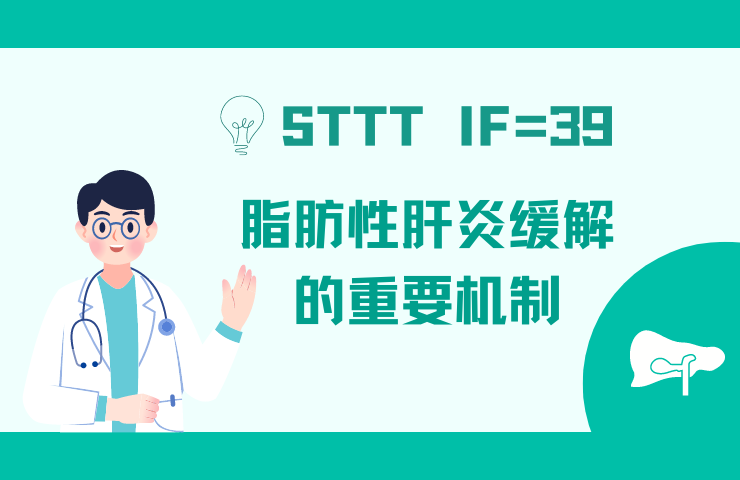 STTT IF=39

脂肪性肝炎缓解的重要机制